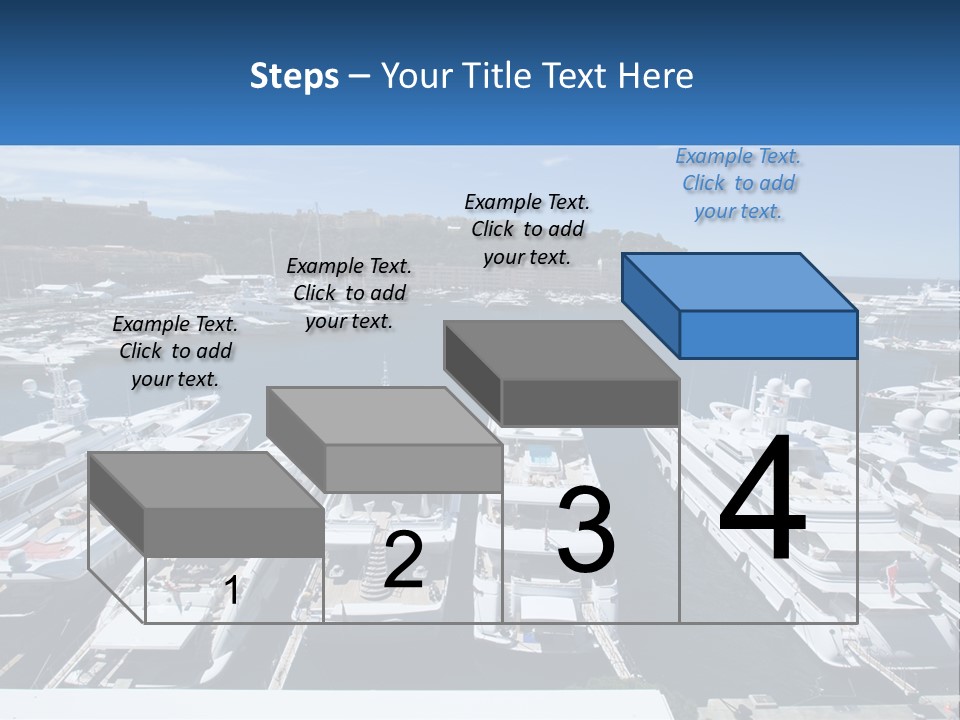 Steps – Your Title Text Here

Example Text. Click to add your text.

Example Text. Click to add your text.

Example Text. Click to add your text.

Example Text. Click to add your text.

1

2

3

4